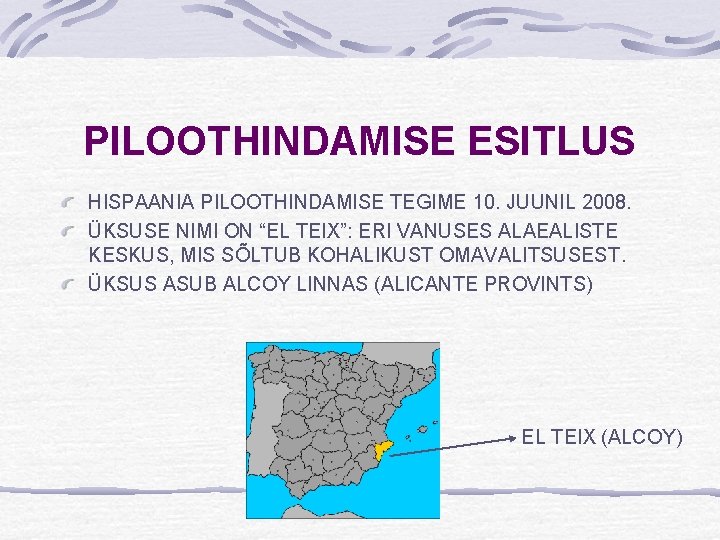 PILOOTHINDAMISE ESITLUS

HISPAANIA PILOOTHINDAMISE TEGIME 10. JUUNIL 2008.

ÜKSUSE NIMI ON “EL TEIX”: ERI VANUSES ALAEALISTE KESKUS, MIS SÕLTUB KOHALIKUST OMAVALITSUSEST.

ÜKSUS ASUB ALCOY LINNAS (ALICANTE PROVINTS)

EL TEIX (ALCOY)